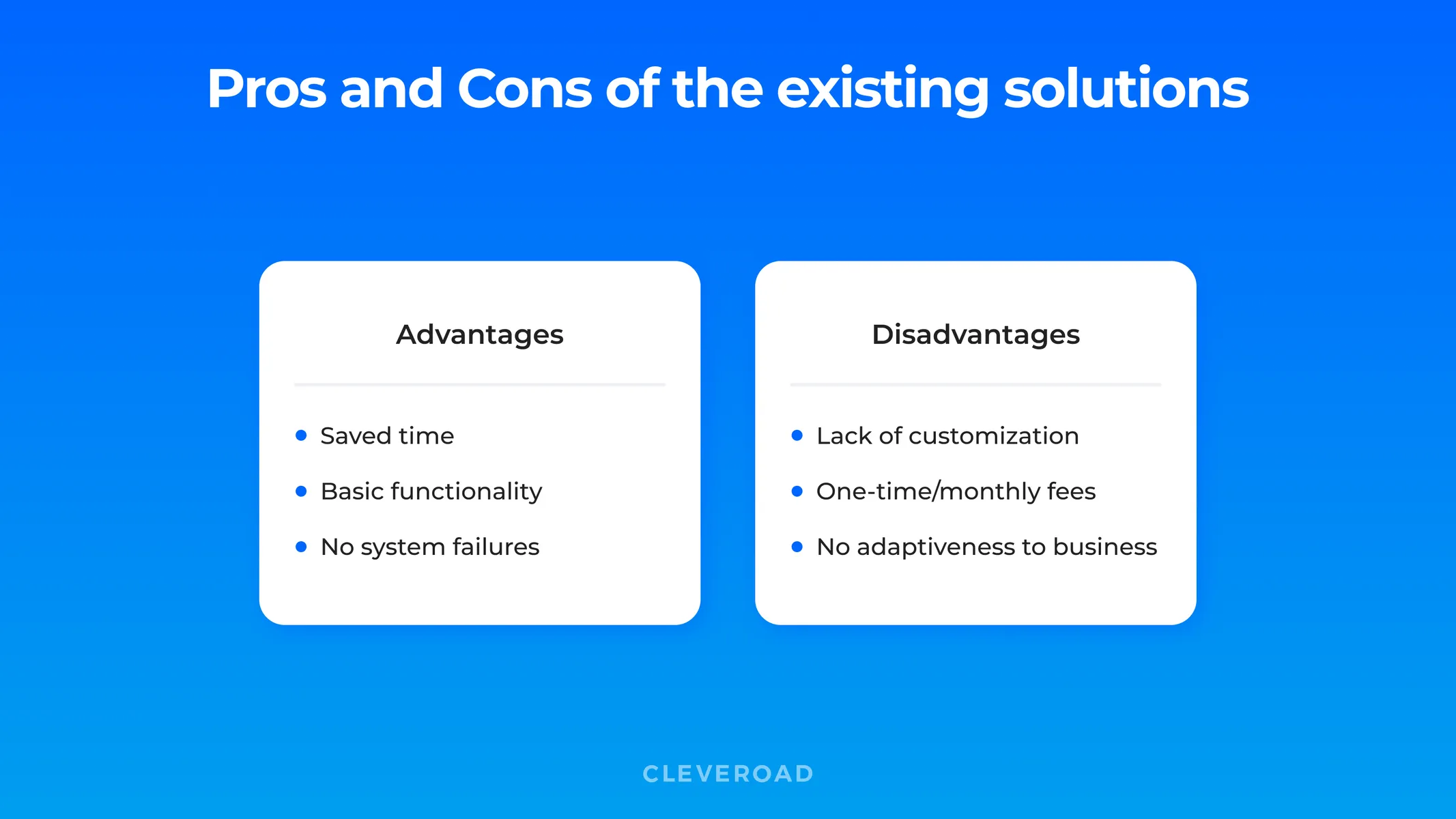 Pros and Cons of the existing solutions

Advantages

- Saved time
- Basic functionality
- No system failures

Disadvantages

- Lack of customization
- One-time/monthly fees
- No adaptiveness to business

CLEVEROAD